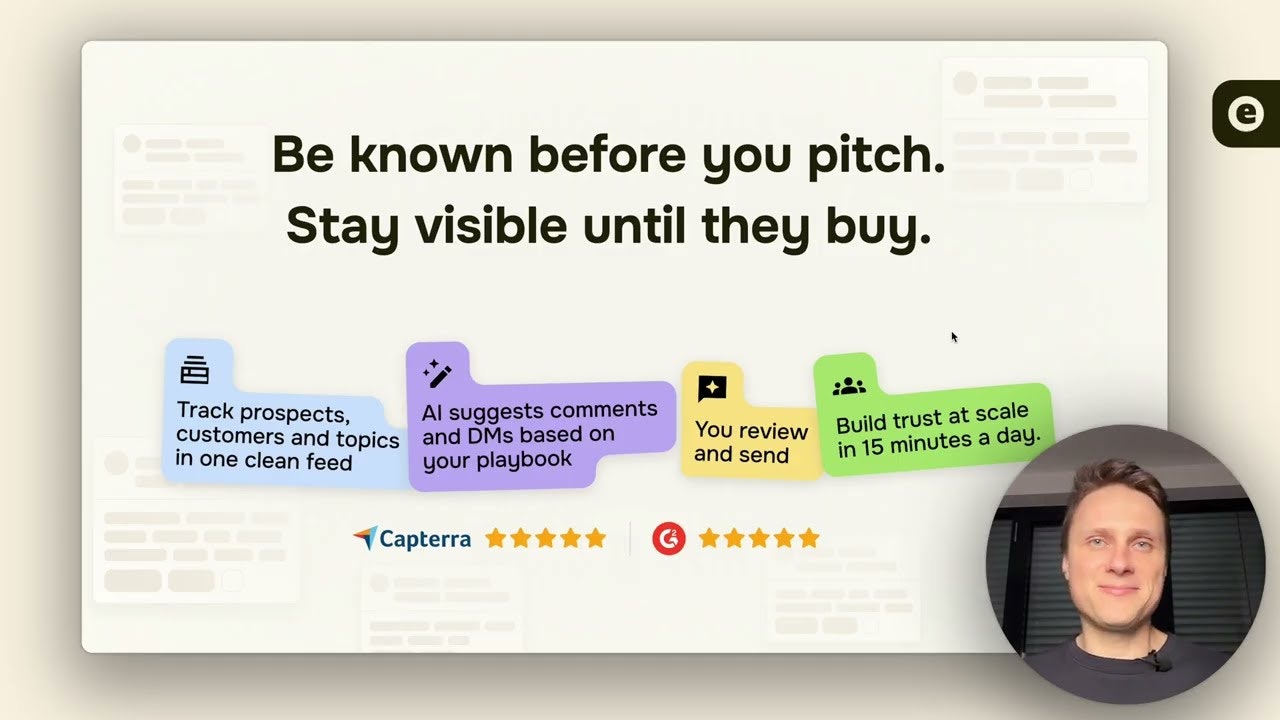 e

Be known before you pitch.
Stay visible until they buy.

Track prospects, customers and topics in one clean feed

AI suggests comments and DMs based on your playbook

You review and send

Build trust at scale in 15 minutes a day.

Capterra

G2